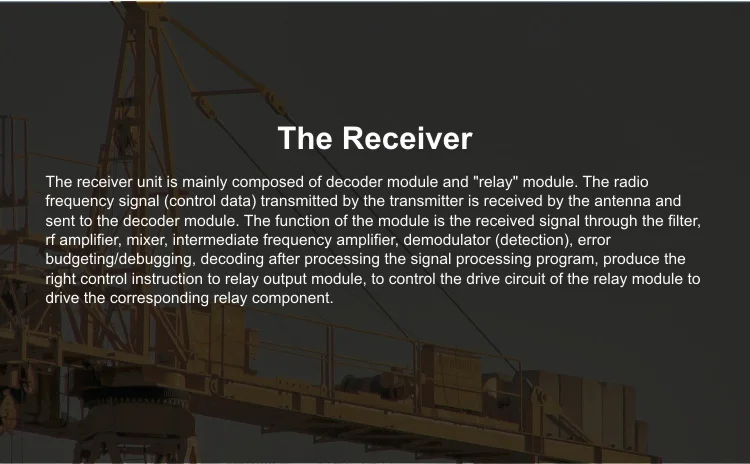 The Receiver

The receiver unit is mainly composed of decoder module and "relay" module. The radio frequency signal (control data) transmitted by the transmitter is received by the antenna and sent to the decoder module. The function of the module is the received signal through the filter, rf amplifier, mixer, intermediate frequency amplifier, demodulator (detection), error budgeting/debugging, decoding after processing the signal processing program, produce the right control instruction to relay output module, to control the drive circuit of the relay module to drive the corresponding relay component.